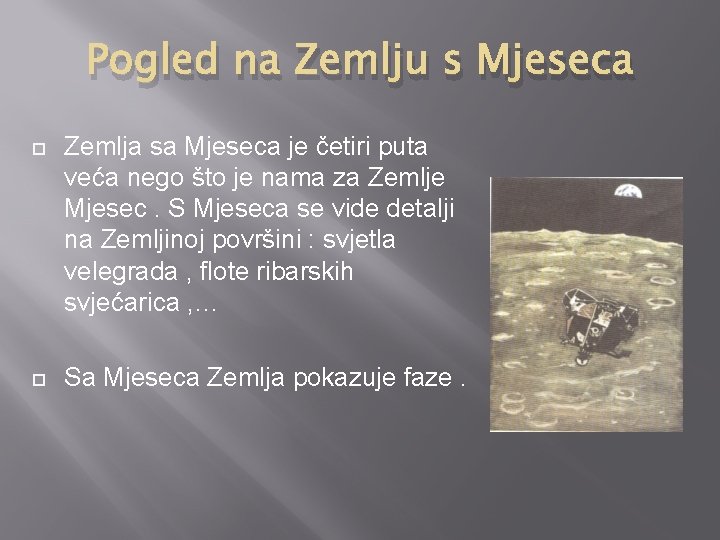 Pogled na Zemlju s Mjeseca

Zemlja sa Mjeseca je četiri puta veća nego što je nama za Zemlje Mjesec . S Mjeseca se vide detalji na Zemljinoj površini : svjetla velegrada , flote ribarskih svjećarica ,…

Sa Mjeseca Zemlja pokazuje faze .